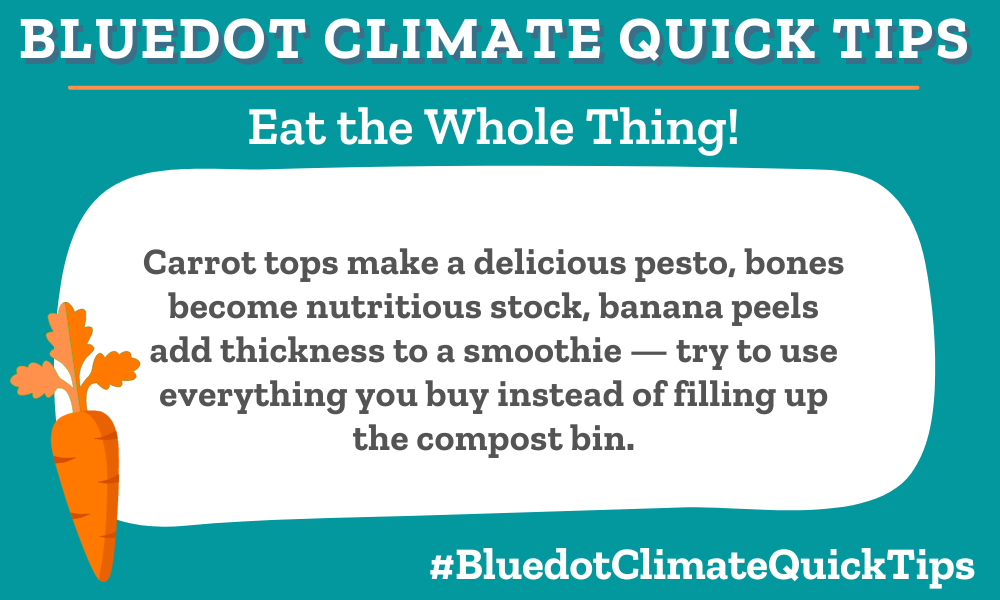 BLUEDOT CLIMATE QUICK TIPS

Eat the Whole Thing!

Carrot tops make a delicious pesto, bones become nutritious stock, banana peels add thickness to a smoothie — try to use everything you buy instead of filling up the compost bin.

#BluedotClimateQuickTips